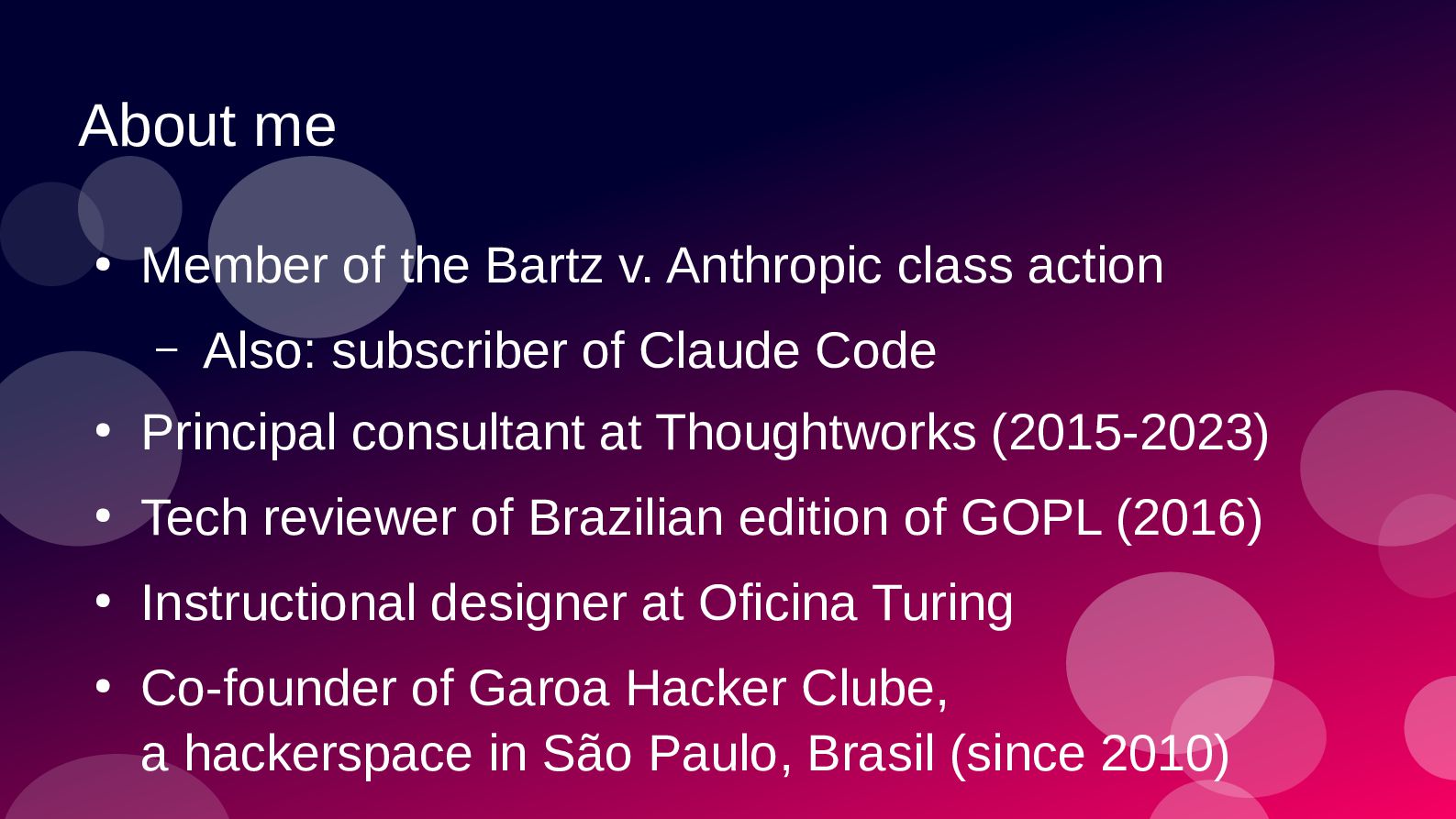 About me

• Member of the Bartz v. Anthropic class action
  – Also: subscriber of Claude Code
• Principal consultant at Thoughtworks (2015-2023)
• Tech reviewer of Brazilian edition of GOPL (2016)
• Instructional designer at Oficina Turing
• Co-founder of Garoa Hacker Clube, a hackerspace in São Paulo, Brasil (since 2010)